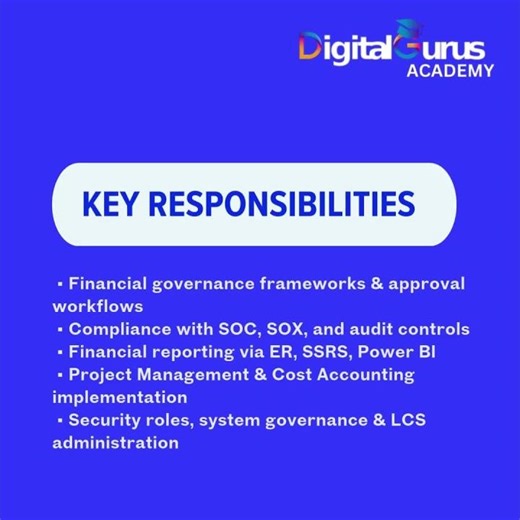 DigitalGurus
ACADEMY

KEY RESPONSIBILITIES

▪ Financial governance frameworks & approval workflows
▪ Compliance with SOC, SOX, and audit controls
▪ Financial reporting via ER, SSRS, Power BI
▪ Project Management & Cost Accounting implementation
▪ Security roles, system governance & LCS administration